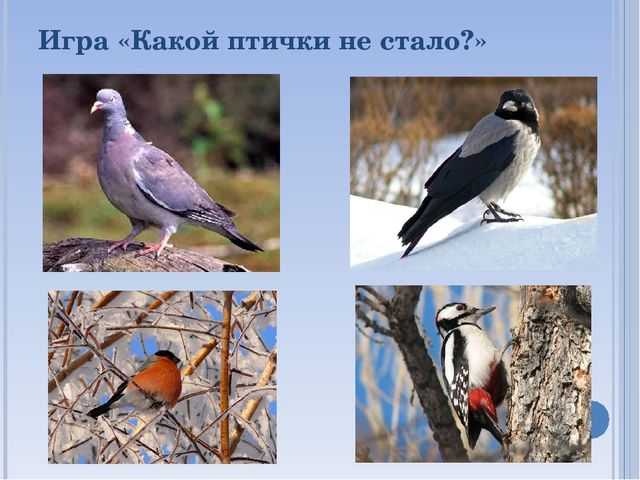 Игра «Какой птички не стало?»